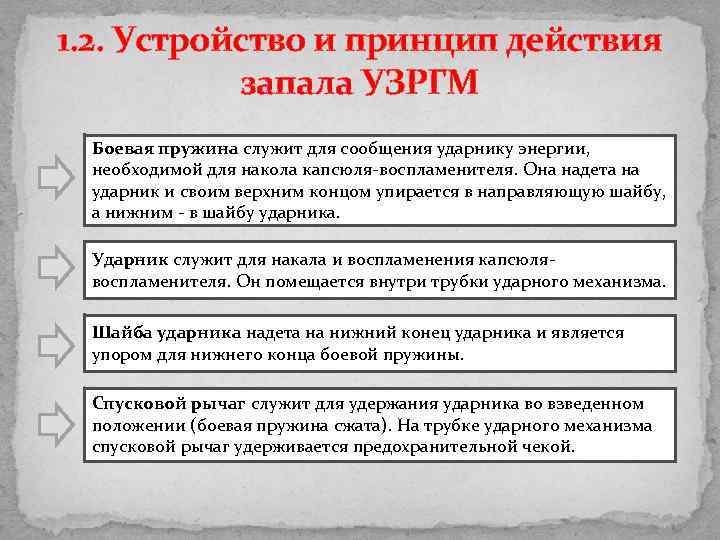 1.2. Устройство и принцип действия запала УЗРГМ

Боевая пружина служит для сообщения ударнику энергии, необходимой для накола капсюля-воспламенителя. Она надета на ударник и своим верхним концом упирается в направляющую шайбу, а нижним - в шайбу ударника.

Ударник служит для накала и воспламенения капсюля-воспламенителя. Он помещается внутри трубки ударного механизма.

Шайба ударника надета на нижний конец ударника и является упором для нижнего конца боевой пружины.

Спусковой рычаг служит для удержания ударника во взведенном положении (боевая пружина сжата). На трубке ударного механизма спусковой рычаг удерживается предохранительной чекой.